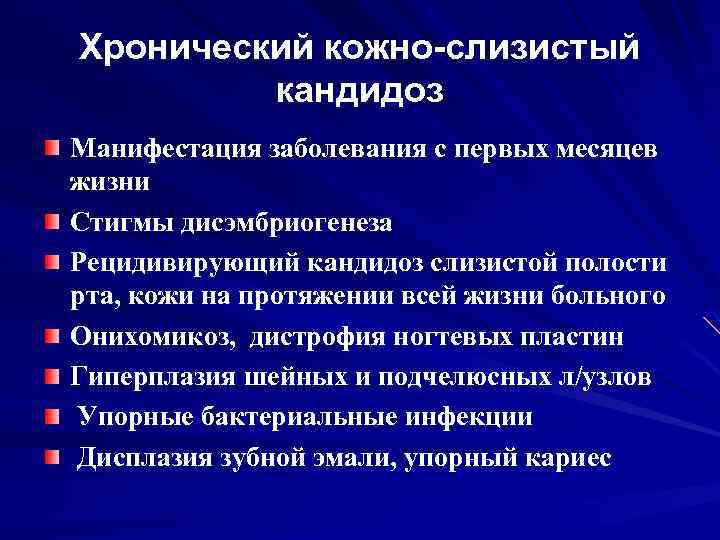 Хронический кожно-слизистый кандидоз

Манифестация заболевания с первых месяцев жизни

Стигмы дисэмбриогенеза

Рецидивирующий кандидоз слизистой полости рта, кожи на протяжении всей жизни больного

Онихомикоз, дистрофия ногтевых пластин

Гиперплазия шейных и подчелюсных л/узлов

Упорные бактериальные инфекции

Дисплазия зубной эмали, упорный кариес